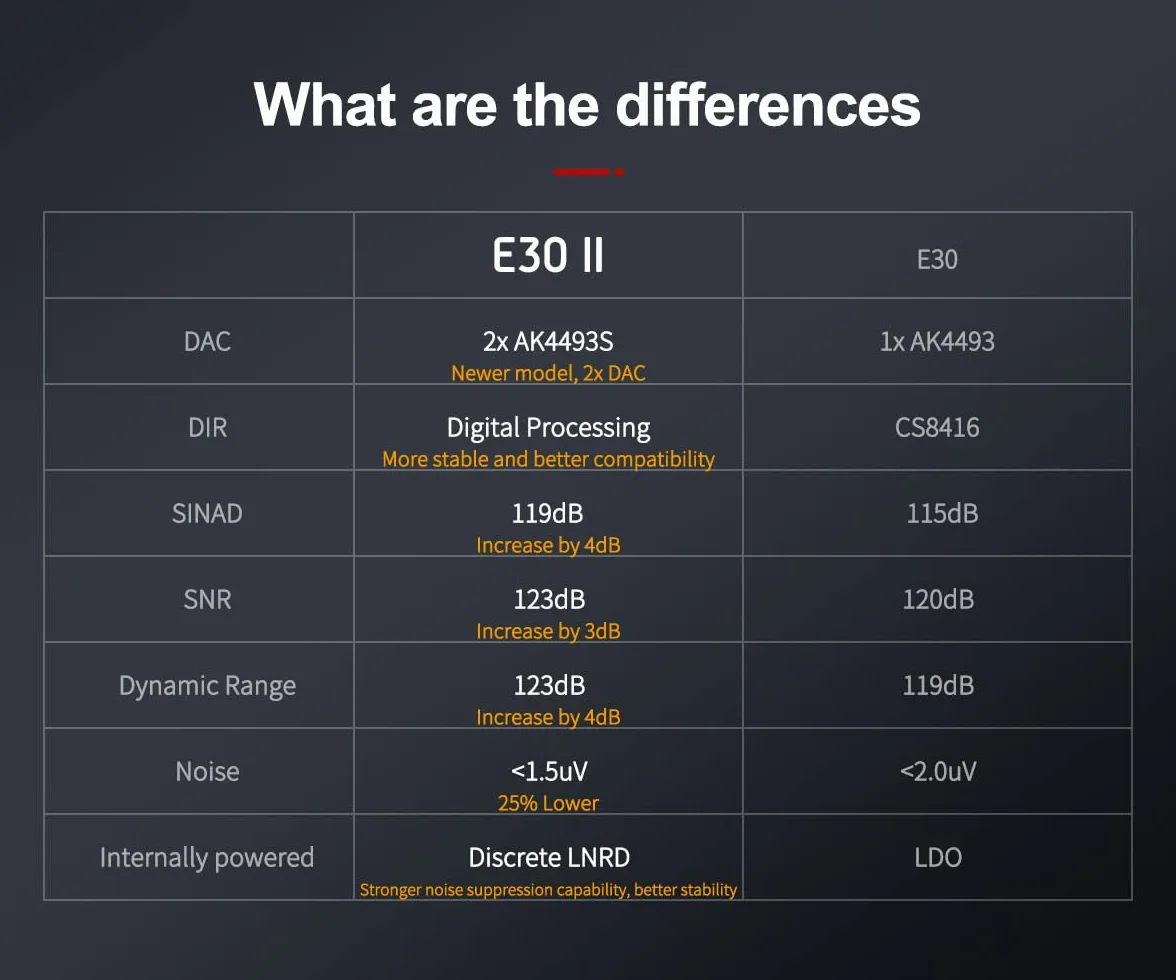 What are the differences

|  | E30 II | E30 |
|---|---|---|
| DAC | 2x AK4493S Newer model, 2x DAC | 1x AK4493 |
| DIR | Digital Processing More stable and better compatibility | CS8416 |
| SINAD | 119dB Increase by 4dB | 115dB |
| SNR | 123dB Increase by 3dB | 120dB |
| Dynamic Range | 123dB Increase by 4dB | 119dB |
| Noise | <1.5uV 25% Lower | <2.0uV |
| Internally powered | Discrete LNRD Stronger noise suppression capability, better stability | LDO |